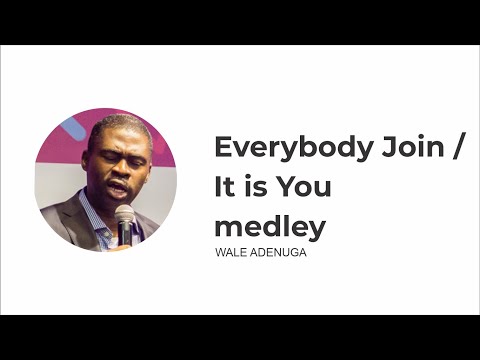 Everybody Join / It is You medley

WALE ADENUGA